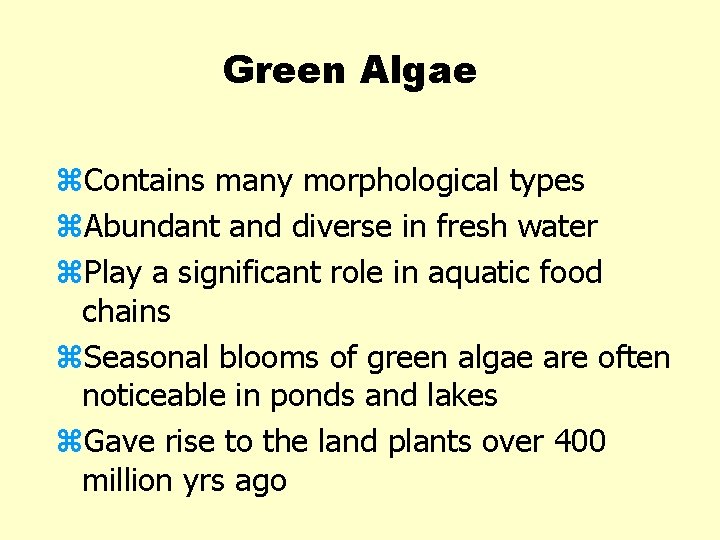 Green Algae

⌘Contains many morphological types

⌘Abundant and diverse in fresh water

⌘Play a significant role in aquatic food chains

⌘Seasonal blooms of green algae are often noticeable in ponds and lakes

⌘Gave rise to the land plants over 400 million yrs ago